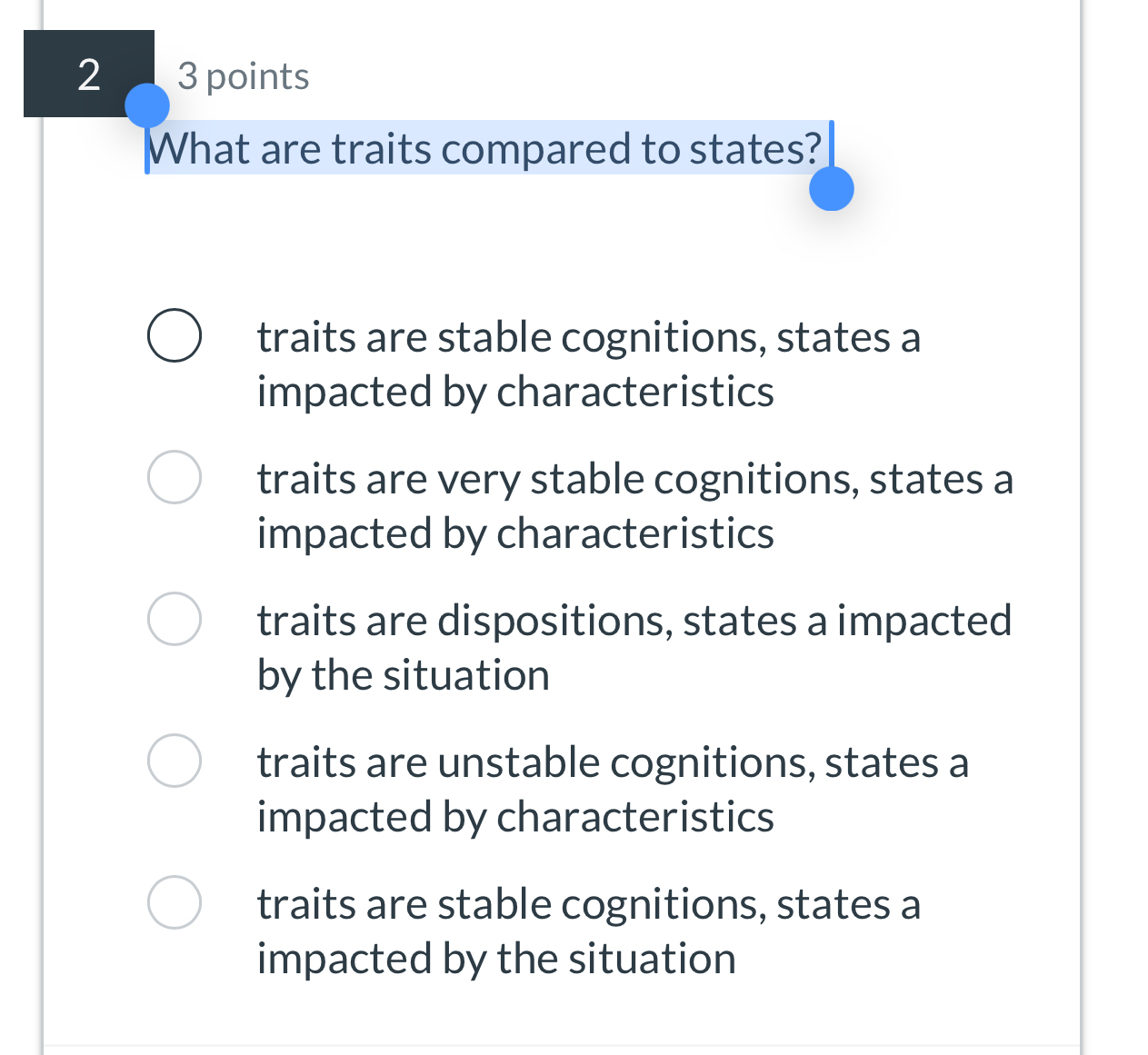 2

3 points

What are traits compared to states?

traits are stable cognitions, states a impacted by characteristics

traits are very stable cognitions, states a impacted by characteristics

traits are dispositions, states a impacted by the situation

traits are unstable cognitions, states a impacted by characteristics

traits are stable cognitions, states a impacted by the situation